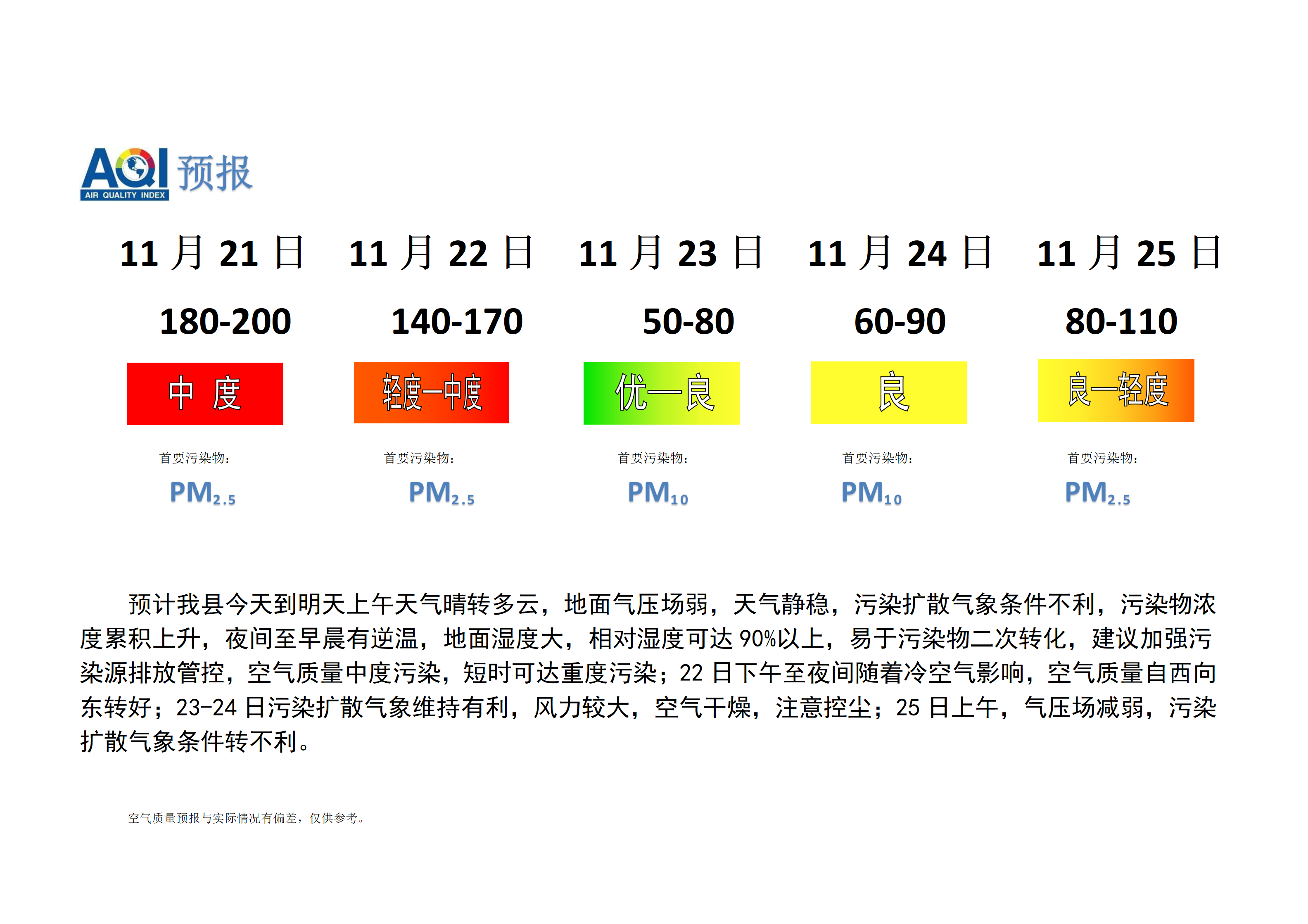 AQI AIR QUALITY INDEX 预报

| 11 月 21 日 | 11 月 22 日 | 11 月 23 日 | 11 月 24 日 | 11 月 25 日 |
|---|---|---|---|---|
| 180-200 | 140-170 | 50-80 | 60-90 | 80-110 |
| 中 度 | 轻度—中度 | 优—良 | 良 | 良—轻度 |
| 首要污染物： | 首要污染物： | 首要污染物： | 首要污染物： | 首要污染物： |
| $PM_{2.5}$ | $PM_{2.5}$ | $PM_{10}$ | $PM_{10}$ | $PM_{2.5}$ |

预计我县今天到明天上午天气晴转多云，地面气压场弱，天气静稳，污染扩散气象条件不利，污染物浓度累积上升，夜间至早晨有逆温，地面湿度大，相对湿度可达 90%以上，易于污染物二次转化，建议加强污染源排放管控，空气质量中度污染，短时可达重度污染；22 日下午至夜间随着冷空气影响，空气质量自西向东转好；23-24 日污染扩散气象维持有利，风力较大，空气干燥，注意控尘；25 日上午，气压场减弱，污染扩散气象条件转不利。

空气质量预报与实际情况有偏差，仅供参考。